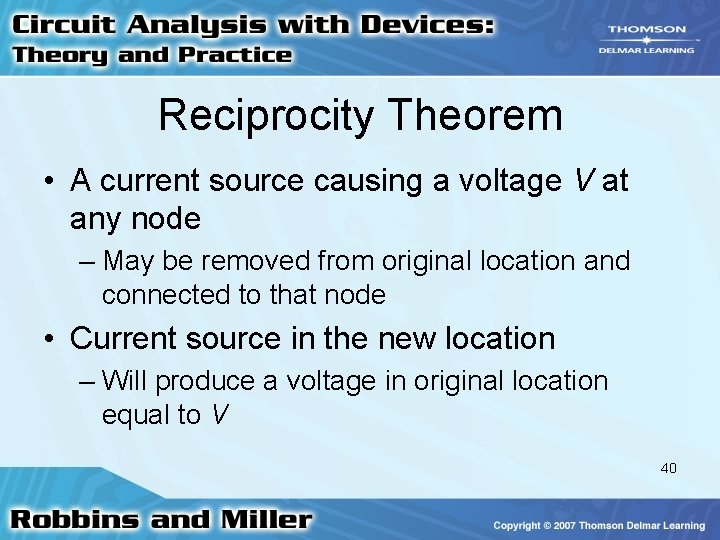 Circuit Analysis with Devices: Theory and Practice

THOMSON
DELMAR LEARNING

Reciprocity Theorem

• A current source causing a voltage $V$ at any node
– May be removed from original location and connected to that node

• Current source in the new location
– Will produce a voltage in original location equal to $V$

40

Robbins and Miller

Copyright © 2007 Thomson Delmar Learning